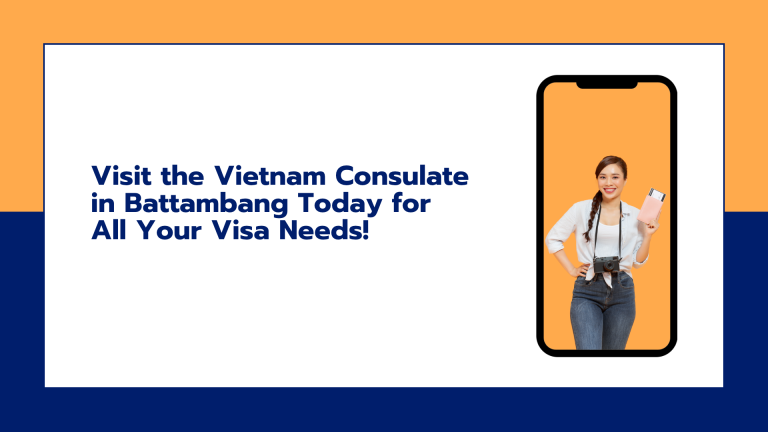 Visit the Vietnam Consulate in Battambang Today for All Your Visa Needs!